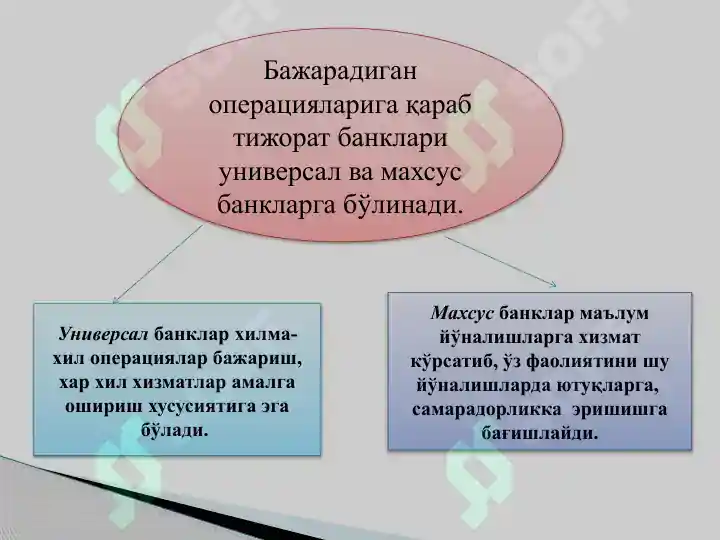 Бажарадиган операцияларига қараб тижорат банклари универсал ва махсус банкларга бўлинади.

Универсал банклар хилма-хил операциялар бажариш, хар хил хизматлар амалга ошириш хусусиятига эга бўлади.

Махсус банклар маълум йўналишларга хизмат кўрсатиб, ўз фаолиятини шу йўналишларда ютуқларга, самарадорликка эришишга бағишлайди.